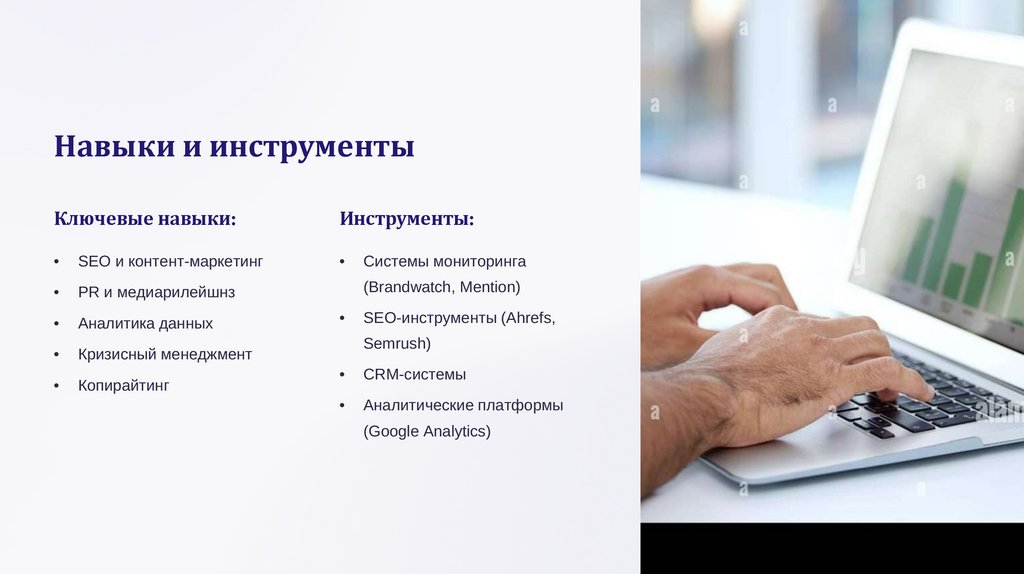 Навыки и инструменты

Ключевые навыки:

• SEO и контент-маркетинг
• PR и медиарилейшнз
• Аналитика данных
• Кризисный менеджмент
• Копирайтинг

Инструменты:

• Системы мониторинга (Brandwatch, Mention)
• SEO-инструменты (Ahrefs, Semrush)
• CRM-системы
• Аналитические платформы (Google Analytics)